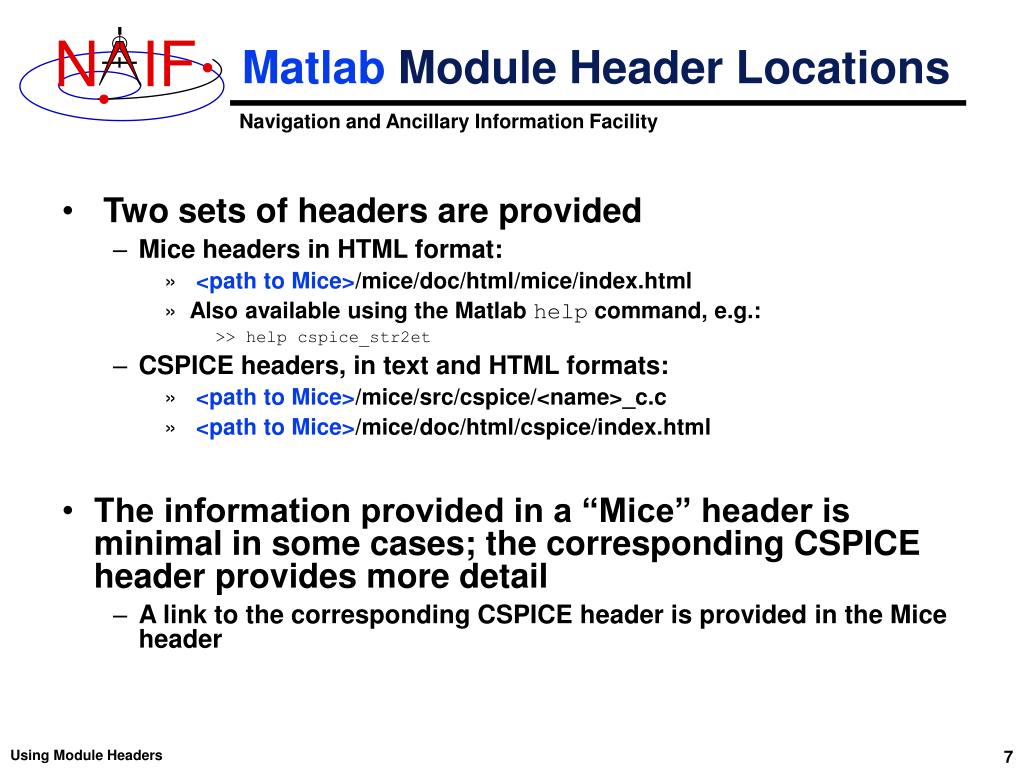 NAIF

Matlab Module Header Locations

Navigation and Ancillary Information Facility

• Two sets of headers are provided
– Mice headers in HTML format:
» <path to Mice>/mice/doc/html/mice/index.html
» Also available using the Matlab help command, e.g.:
>> help cspice_str2et
– CSPICE headers, in text and HTML formats:
» <path to Mice>/mice/src/cspice/<name>_c.c
» <path to Mice>/mice/doc/html/cspice/index.html

• The information provided in a “Mice” header is minimal in some cases; the corresponding CSPICE header provides more detail
– A link to the corresponding CSPICE header is provided in the Mice header

Using Module Headers

7